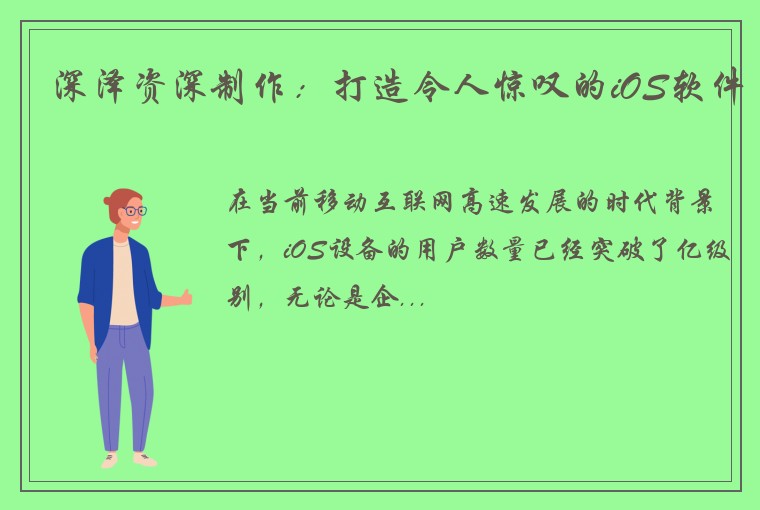 深泽资深制作：打造令人惊叹的iOS软件

在当前移动互联网高速发展的时代背景下，iOS设备的用户数量已经突破了亿级别，无论是企...